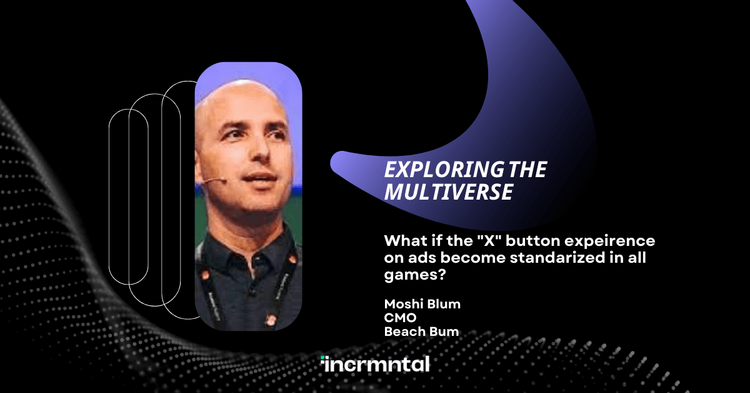 EXPLORING THE MULTIVERSE

What if the "X" button expeirence on ads become standarized in all games?

Moshi Blum
CMO
Beach Bum

incrmntal